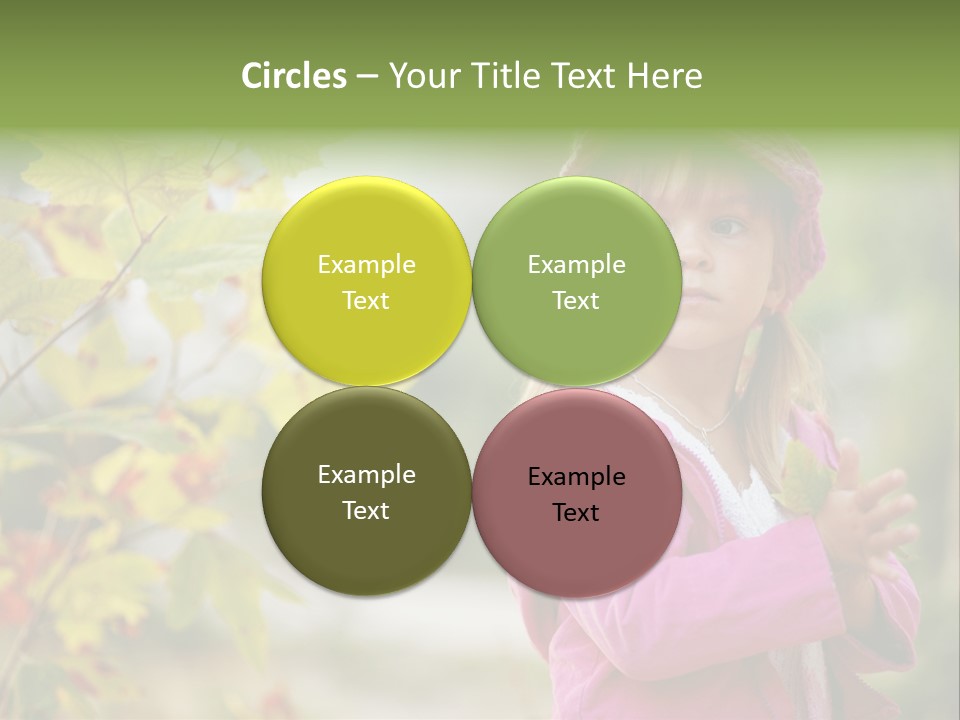 Circles – Your Title Text Here

Example Text

Example Text

Example Text

Example Text